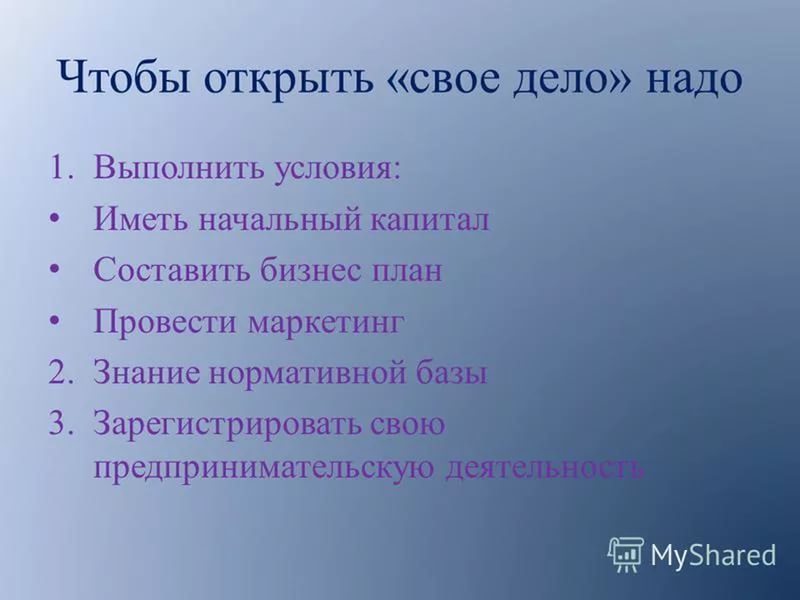 Чтобы открыть «свое дело» надо

1. Выполнить условия:
• Иметь начальный капитал
• Составить бизнес план
• Провести маркетинг
2. Знание нормативной базы
3. Зарегистрировать свою предпринимательскую деятельность

MyShared